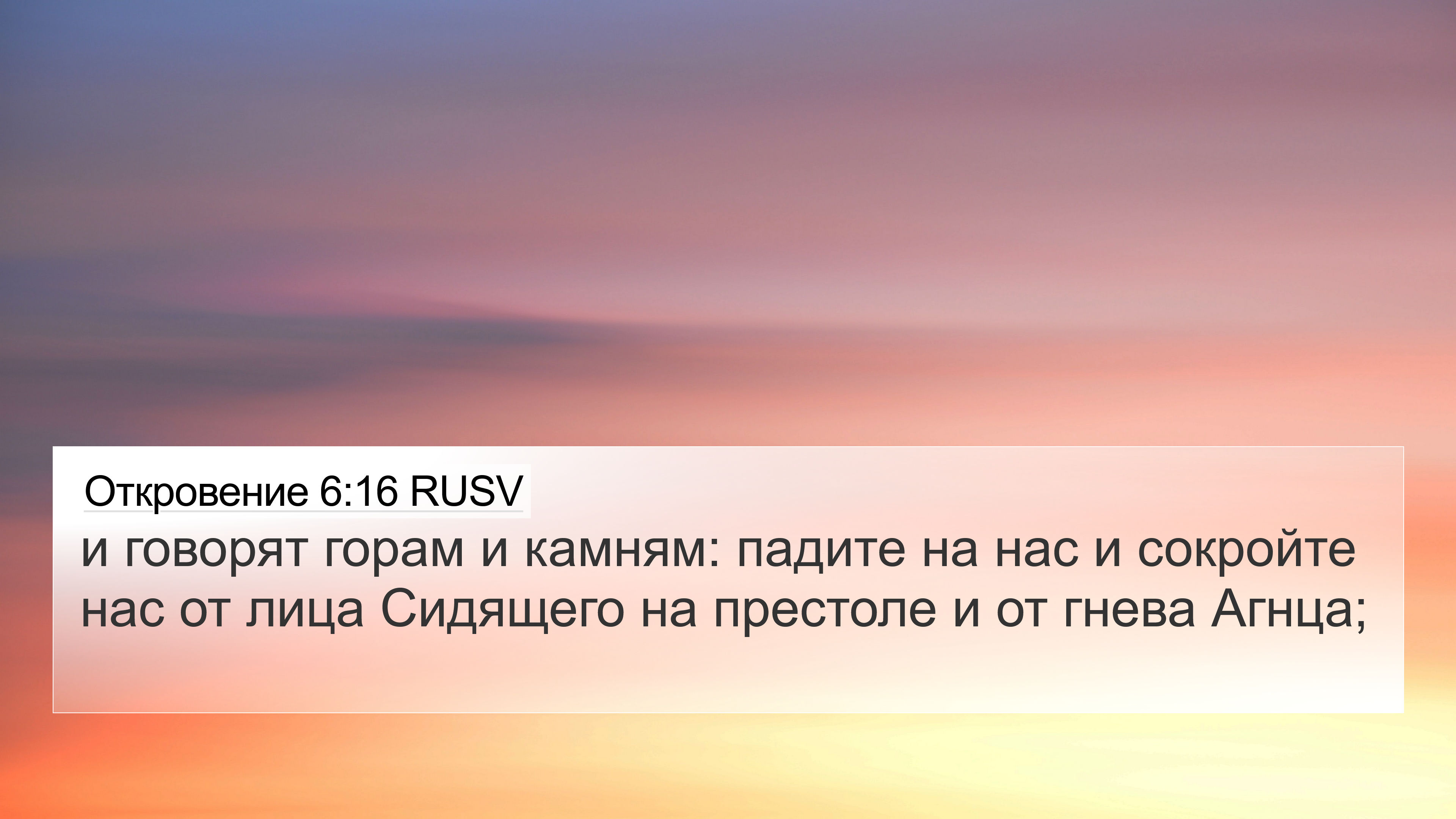 Откровение 6:16 RUSV

и говорят горам и камням: падите на нас и сокройте нас от лица Сидящего на престоле и от гнева Агнца;